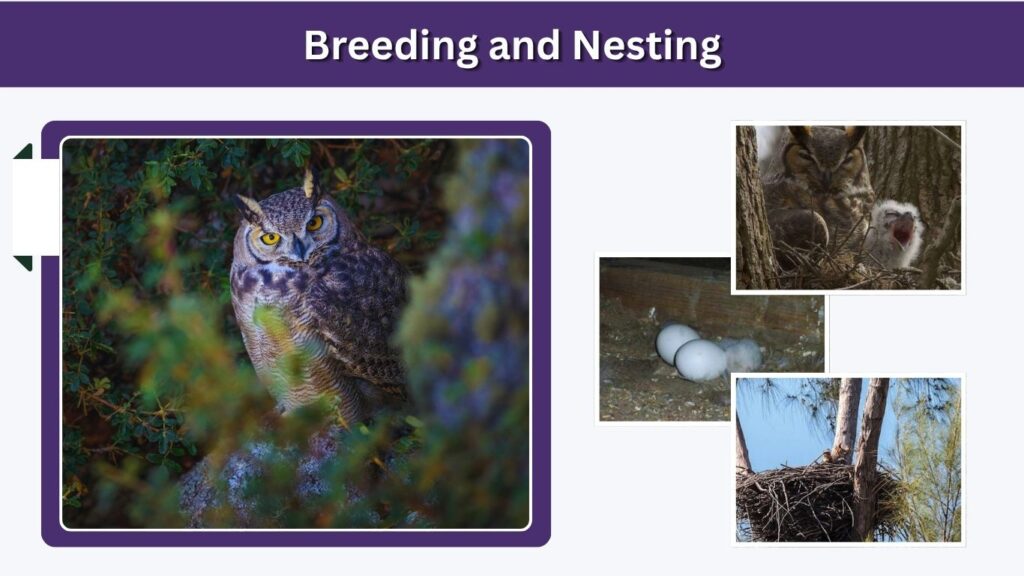 Breeding and Nesting